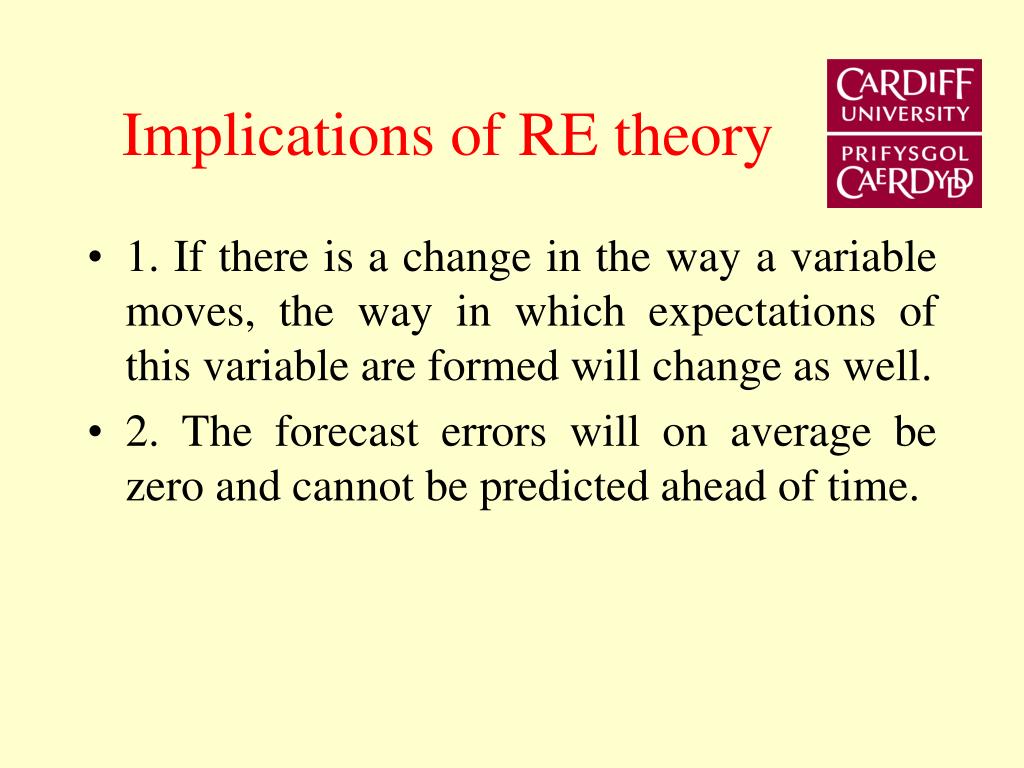 Implications of RE theory

CARDIFF UNIVERSITY
PRIFYSGOL CAERDYDD

• 1. If there is a change in the way a variable moves, the way in which expectations of this variable are formed will change as well.
• 2. The forecast errors will on average be zero and cannot be predicted ahead of time.